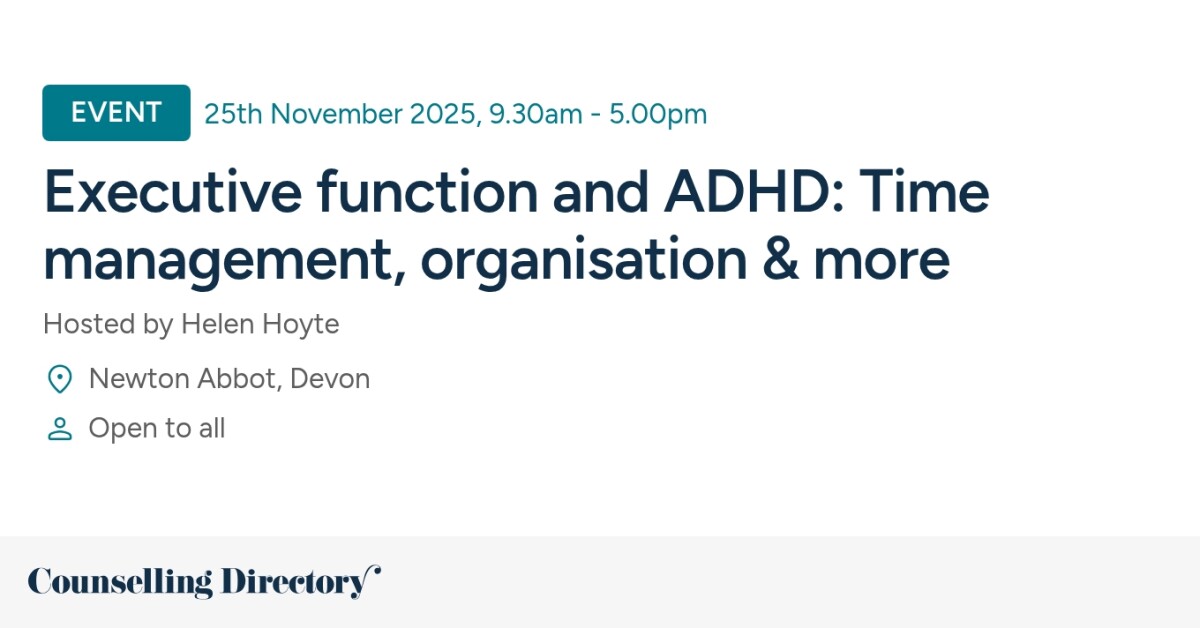 EVENT 25th November 2025, 9.30am - 5.00pm

Executive function and ADHD: Time management, organisation & more

Hosted by Helen Hoyte

Newton Abbot, Devon

Open to all

Counselling Directory